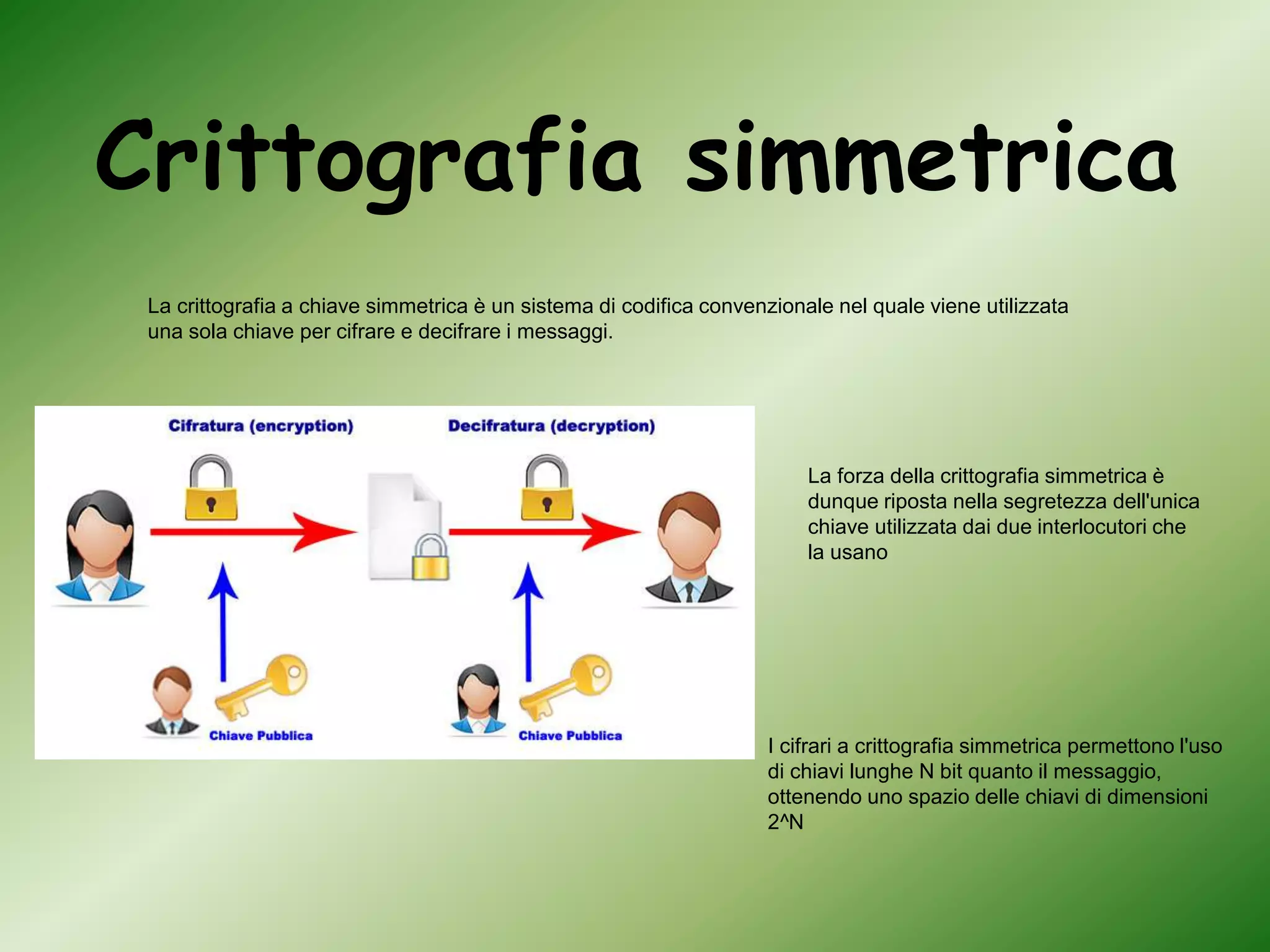 Crittografia simmetrica

La crittografia a chiave simmetrica è un sistema di codifica convenzionale nel quale viene utilizzata una sola chiave per cifrare e decifrare i messaggi.

Cifratura (encryption)

Decifratura (decryption)

Chiave Pubblica

Chiave Pubblica

La forza della crittografia simmetrica è dunque riposta nella segretezza dell'unica chiave utilizzata dai due interlocutori che la usano

I cifrari a crittografia simmetrica permettono l'uso di chiavi lunghe N bit quanto il messaggio, ottenendo uno spazio delle chiavi di dimensioni 2^N